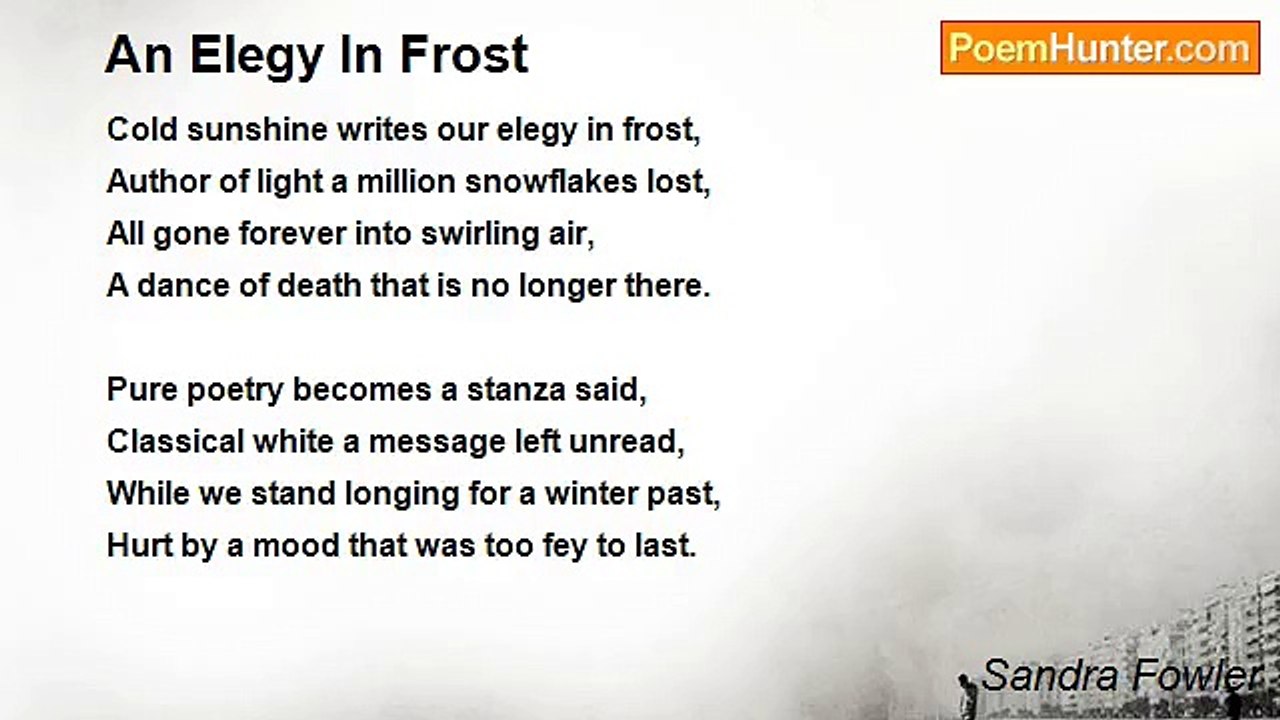 An Elegy In Frost

PoemHunter.com

Cold sunshine writes our elegy in frost,
Author of light a million snowflakes lost,
All gone forever into swirling air,
A dance of death that is no longer there.

Pure poetry becomes a stanza said,
Classical white a message left unread,
While we stand longing for a winter past,
Hurt by a mood that was too fey to last.

Sandra Fowler